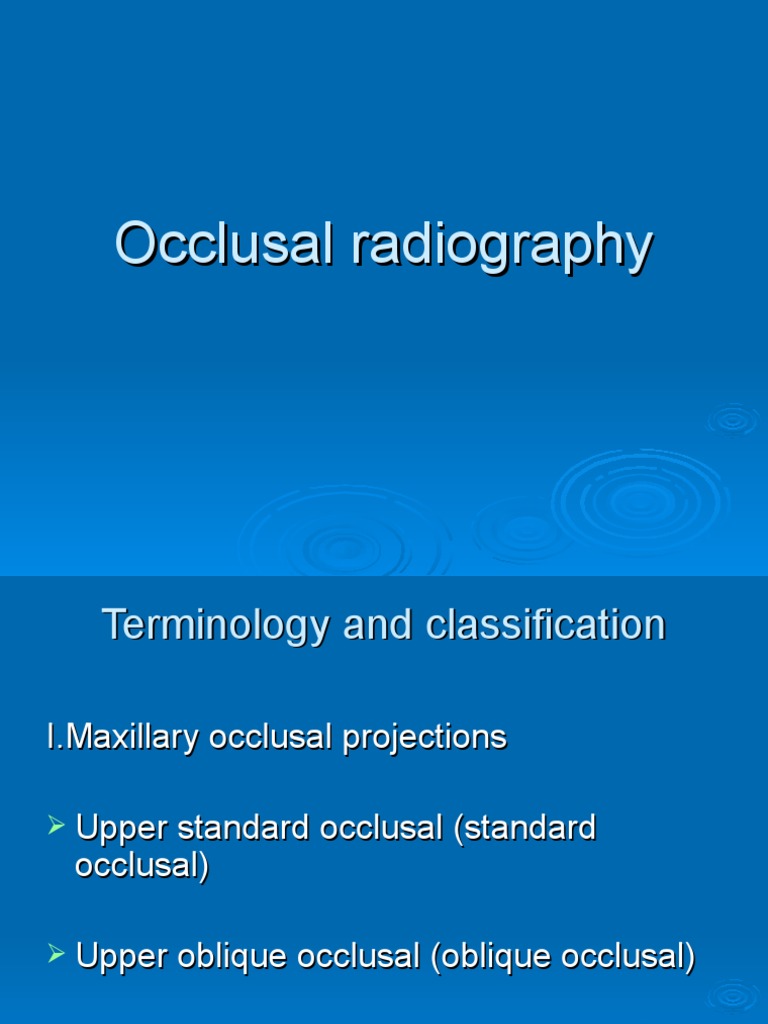 Occlusal radiography

Terminology and classification

I.Maxillary occlusal projections

➢ Upper standard occlusal (standard occlusal)

➢ Upper oblique occlusal (oblique occlusal)